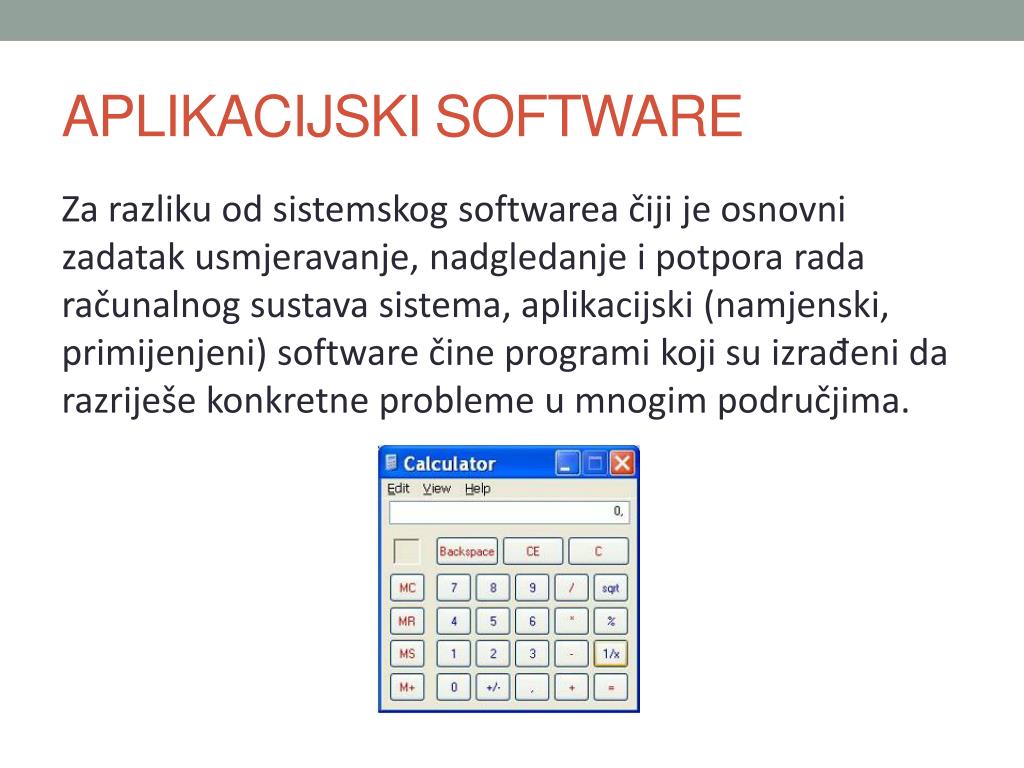 APLIKACIJSKI SOFTWARE

Za razliku od sistemskog softwarea čiji je osnovni zadatak usmjeravanje, nadgledanje i potpora rada računalnog sustava sistema, aplikacijski (namjenski, primijenjeni) software čine programi koji su izrađeni da razriješe konkretne probleme u mnogim područjima.

Calculator
Edit View Help
0,
Backspace CE C
MC 7 8 9 / sqrt
MR 4 5 6 * %
MS 1 2 3 - 1/x
M+ 0 +/- , + =